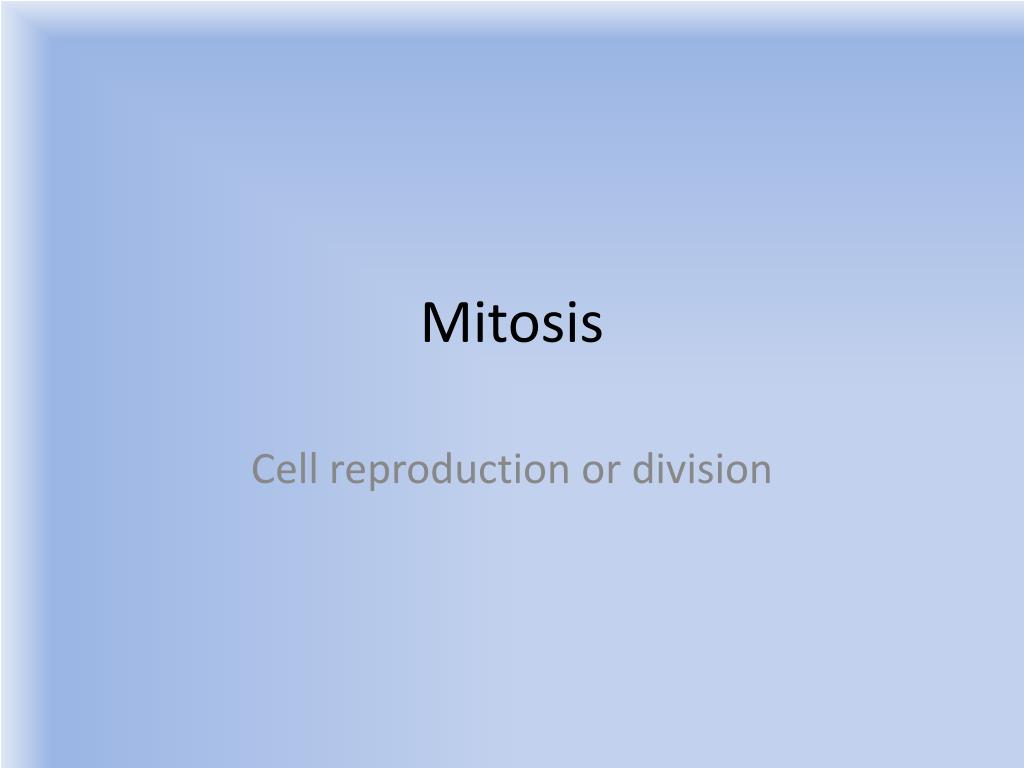 Mitosis

Cell reproduction or division